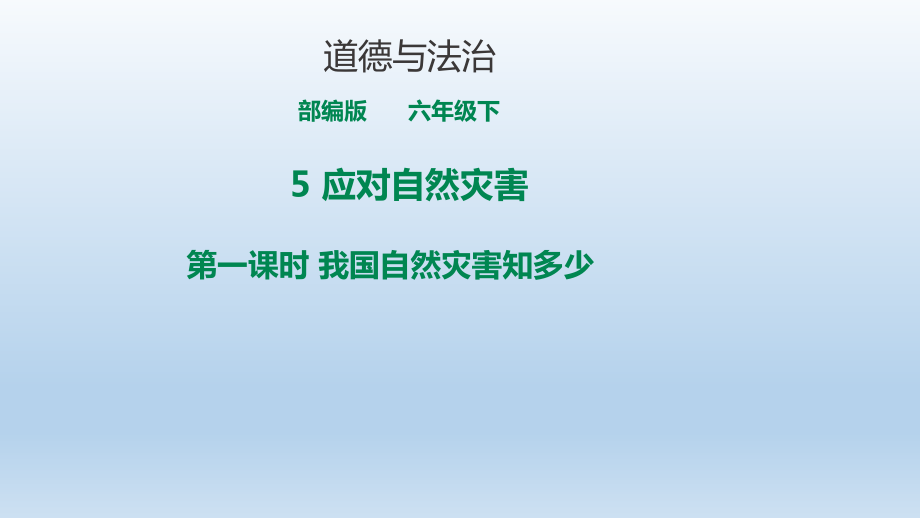 道德与法治

部编版　　六年级下

5 应对自然灾害

第一课时 我国自然灾害知多少